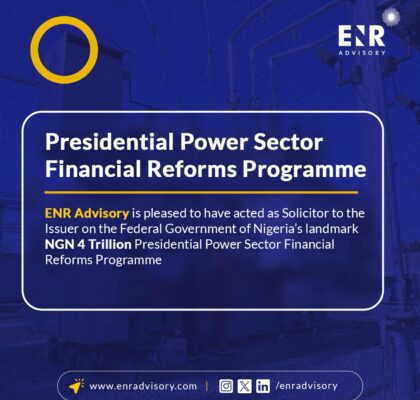 ENR
ADVISORY

Presidential Power Sector Financial Reforms Programme

ENR Advisory is pleased to have acted as Solicitor to the Issuer on the Federal Government of Nigeria's landmark NGN 4 Trillion Presidential Power Sector Financial Reforms Programme

www.enradvisory.com | /enradvisory